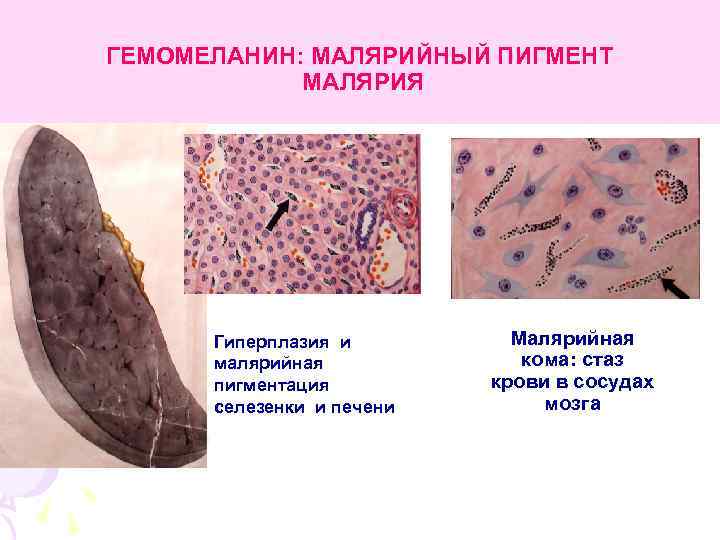 ГЕМОМЕЛАНИН: МАЛЯРИЙНЫЙ ПИГМЕНТ
МАЛЯРИЯ

Гиперплазия и малярийная пигментация селезенки и печени

Малярийная кома: стаз крови в сосудах мозга